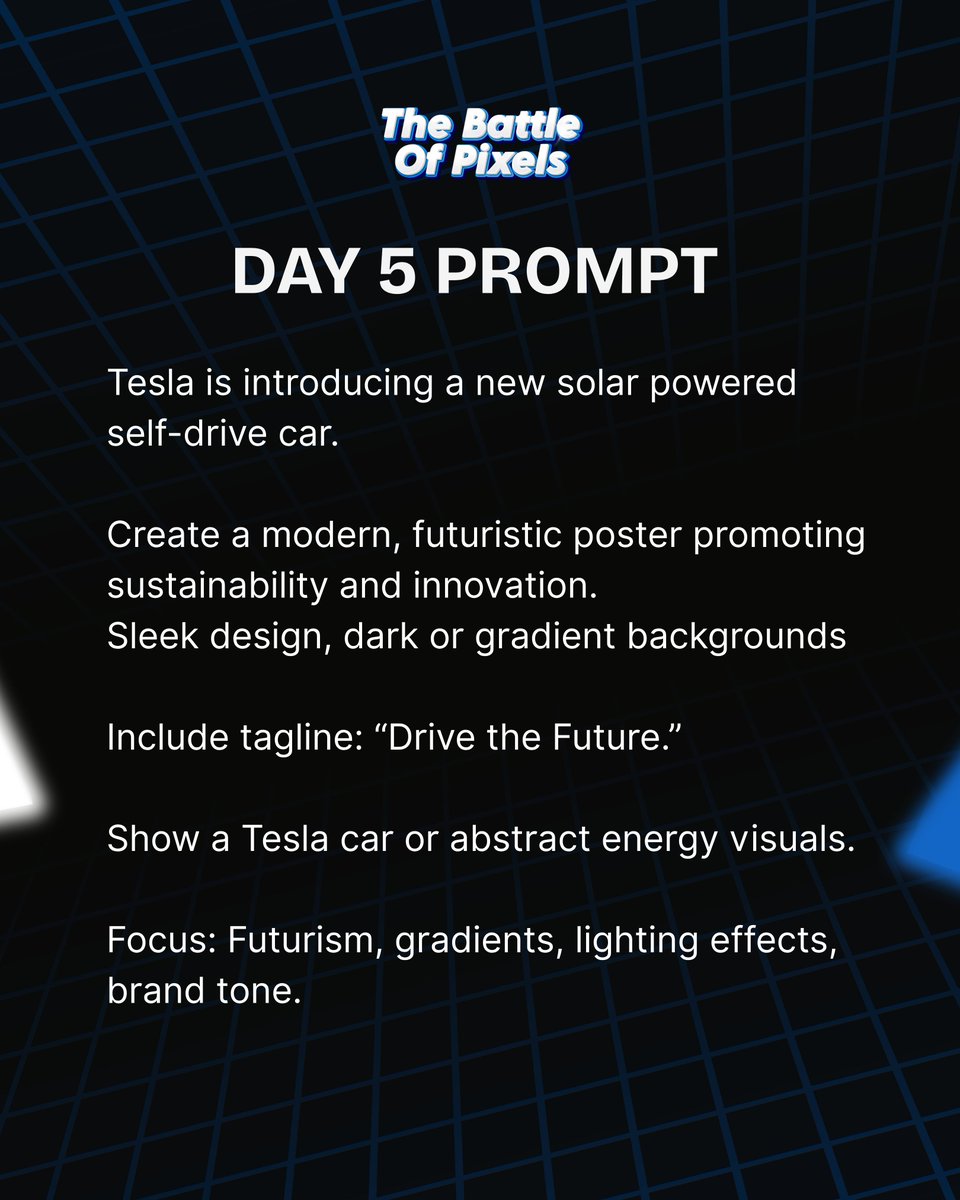 The Battle Of Pixels

DAY 5 PROMPT

Tesla is introducing a new solar powered self-drive car.

Create a modern, futuristic poster promoting sustainability and innovation.
Sleek design, dark or gradient backgrounds

Include tagline: “Drive the Future.”

Show a Tesla car or abstract energy visuals.

Focus: Futurism, gradients, lighting effects, brand tone.